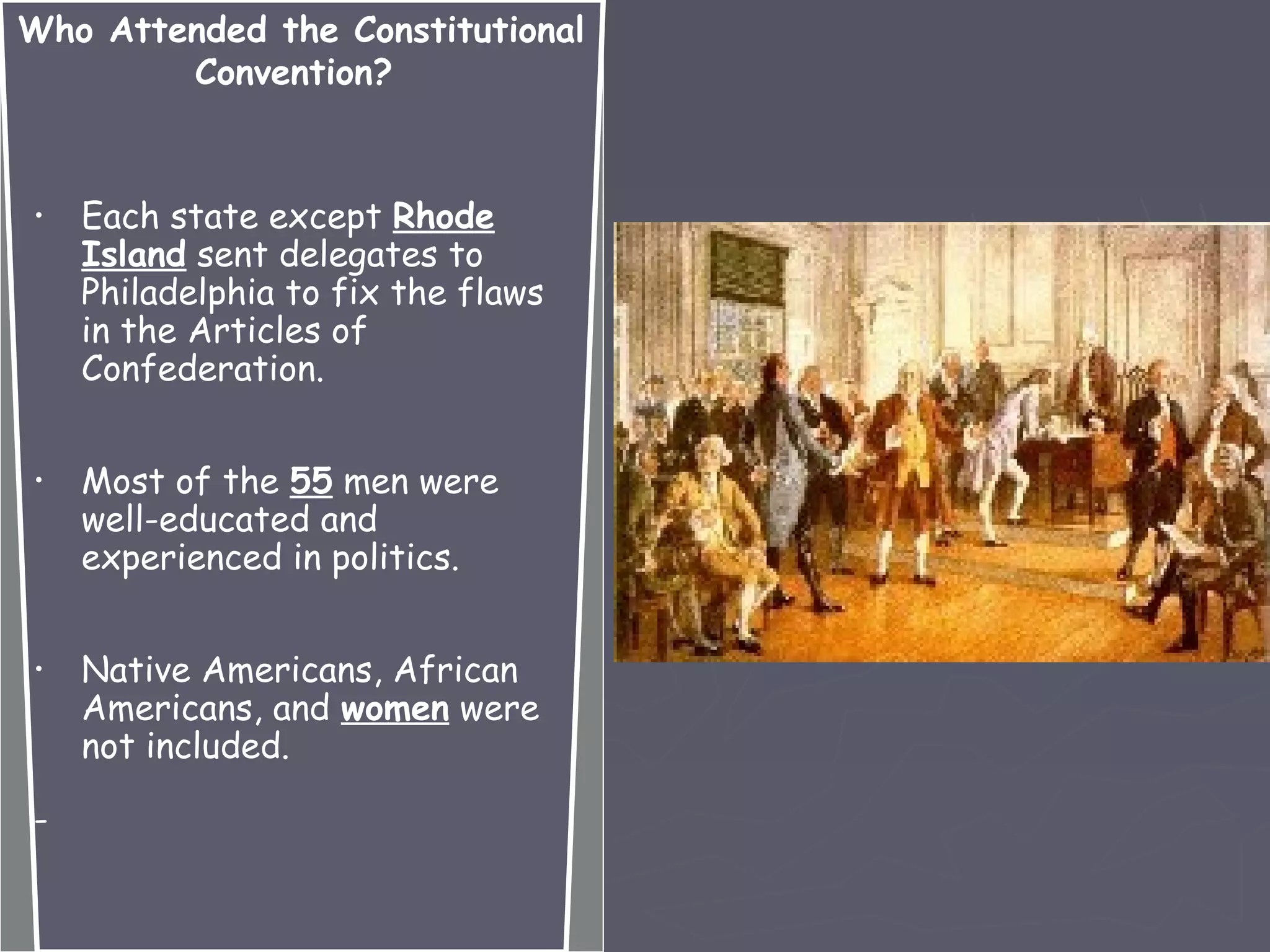 Who Attended the Constitutional Convention?

• Each state except Rhode Island sent delegates to Philadelphia to fix the flaws in the Articles of Confederation.

• Most of the 55 men were well-educated and experienced in politics.

• Native Americans, African Americans, and women were not included.

–